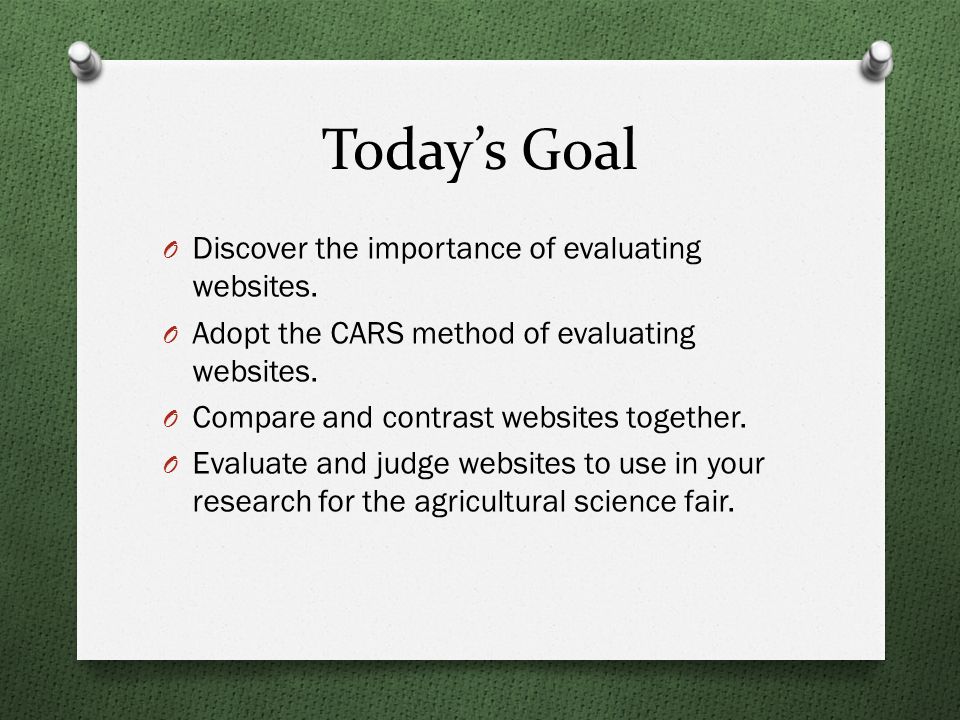 Today's Goal

O Discover the importance of evaluating websites.

O Adopt the CARS method of evaluating websites.

O Compare and contrast websites together.

O Evaluate and judge websites to use in your research for the agricultural science fair.